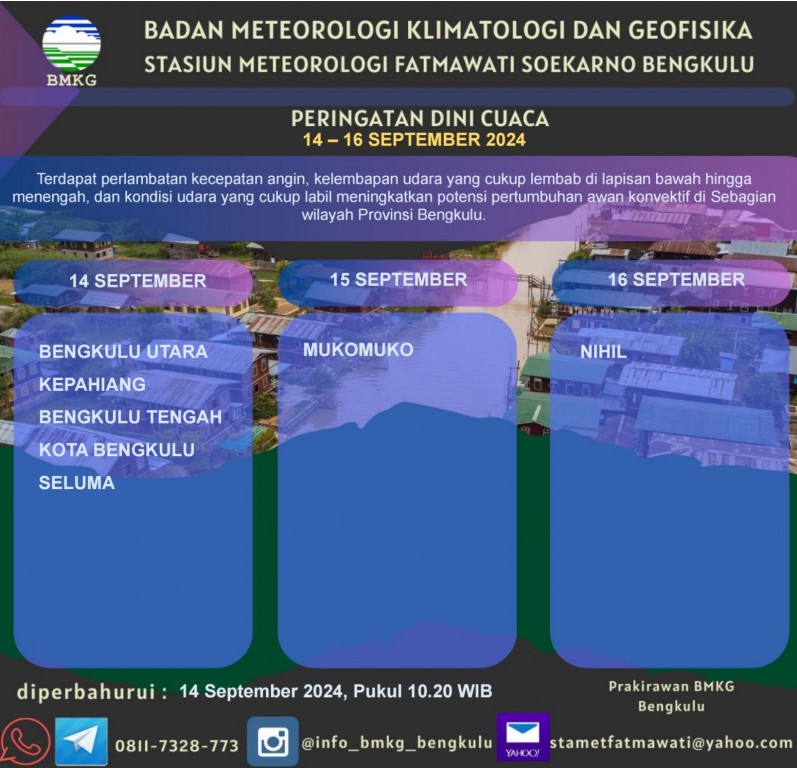 BMKG

BADAN METEOROLOGI KLIMATOLOGI DAN GEOFISIKA
STASIUN METEOROLOGI FATMAWATI SOEKARNO BENGKULU

PERINGATAN DINI CUACA
14 – 16 SEPTEMBER 2024

Terdapat perlambatan kecepatan angin, kelembapan udara yang cukup lembab di lapisan bawah hingga menengah, dan kondisi udara yang cukup labil meningkatkan potensi pertumbuhan awan konvektif di Sebagian wilayah Provinsi Bengkulu.

14 SEPTEMBER

BENGKULU UTARA
KEPAHIANG
BENGKULU TENGAH
KOTA BENGKULU
SELUMA

15 SEPTEMBER

MUKOMUKO

16 SEPTEMBER

NIHIL

diperbahurui : 14 September 2024, Pukul 10.20 WIB

Prakirawan BMKG Bengkulu

0811-7328-773

@info_bmkg_bengkulu

YAHOO!

stametfatmawati@yahoo.com